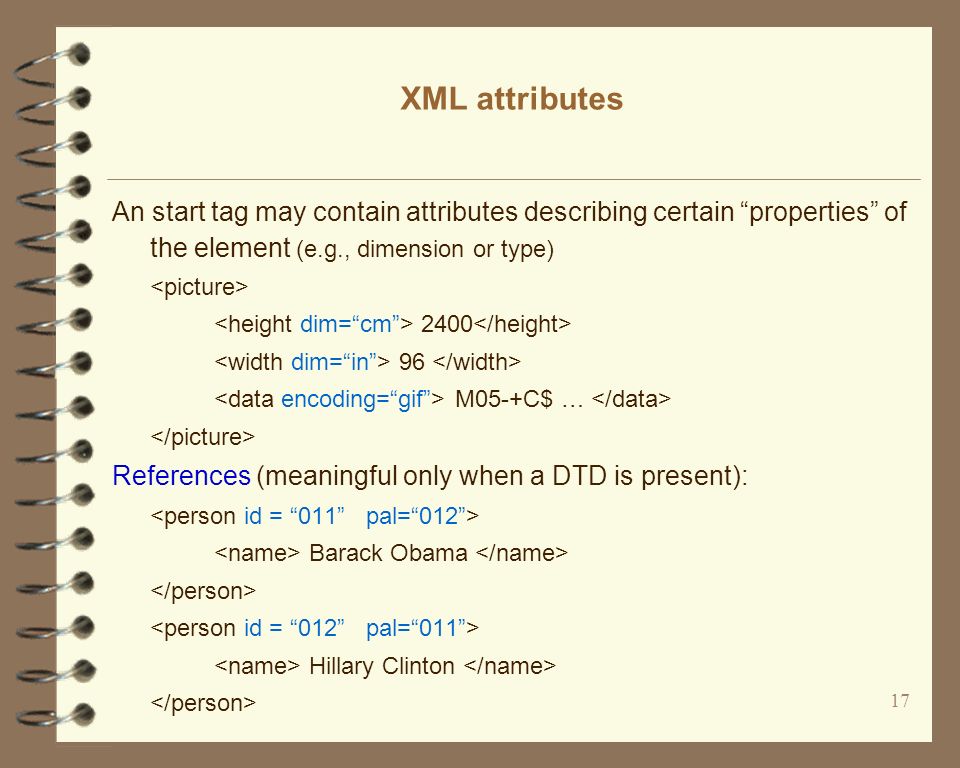 XML attributes

An start tag may contain attributes describing certain “properties” of the element (e.g., dimension or type)

<picture>

<height dim=“cm”> 2400</height>

<width dim=“in”> 96 </width>

<data encoding=“gif”> M05-+C$ … </data>

</picture>

References (meaningful only when a DTD is present):

<person id = “011” pal=“012”>

<name> Barack Obama </name>

</person>

<person id = “012” pal=“011”>

<name> Hillary Clinton </name>

</person>

17